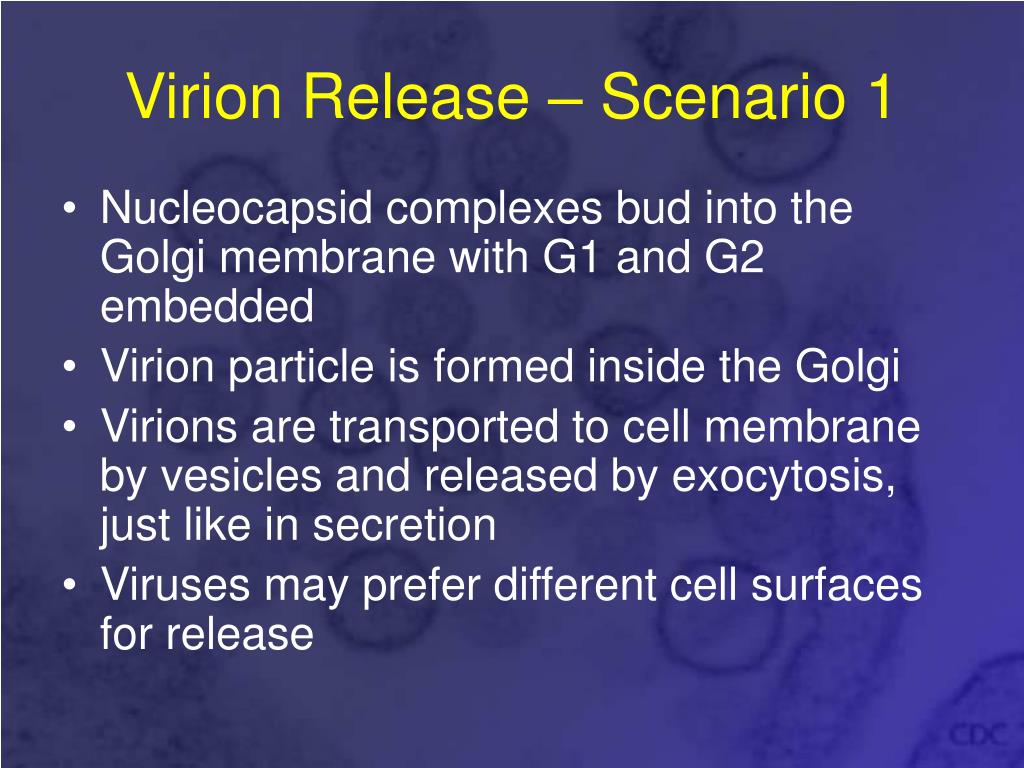 Virion Release – Scenario 1

• Nucleocapsid complexes bud into the Golgi membrane with G1 and G2 embedded
• Virion particle is formed inside the Golgi
• Virions are transported to cell membrane by vesicles and released by exocytosis, just like in secretion
• Viruses may prefer different cell surfaces for release

CDC